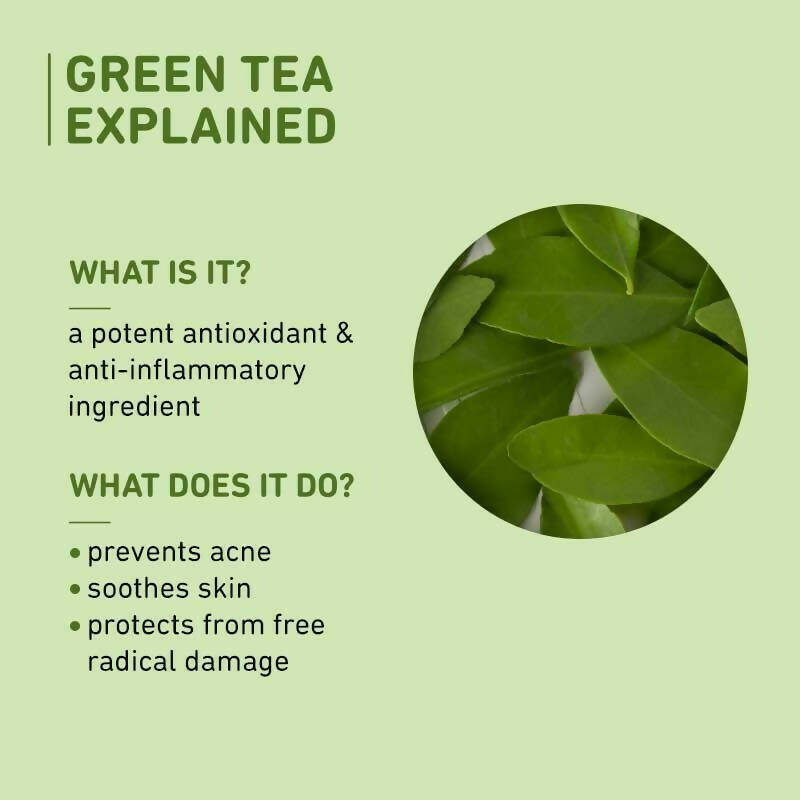 GREEN TEA EXPLAINED

WHAT IS IT?

a potent antioxidant & anti-inflammatory ingredient

WHAT DOES IT DO?

• prevents acne
• soothes skin
• protects from free radical damage